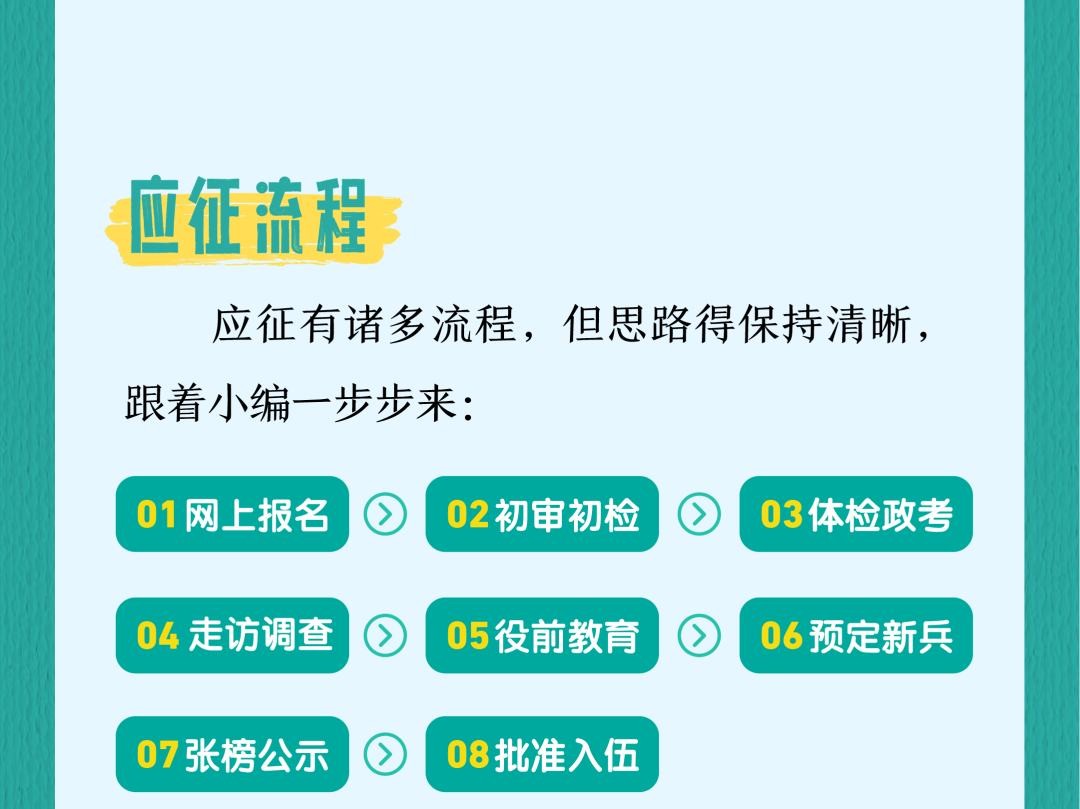 应征流程

应征有诸多流程，但思路得保持清晰，跟着小编一步步来：

01 网上报名

02 初审初检

03 体检政考

04 走访调查

05 役前教育

06 预定新兵

07 张榜公示

08 批准入伍